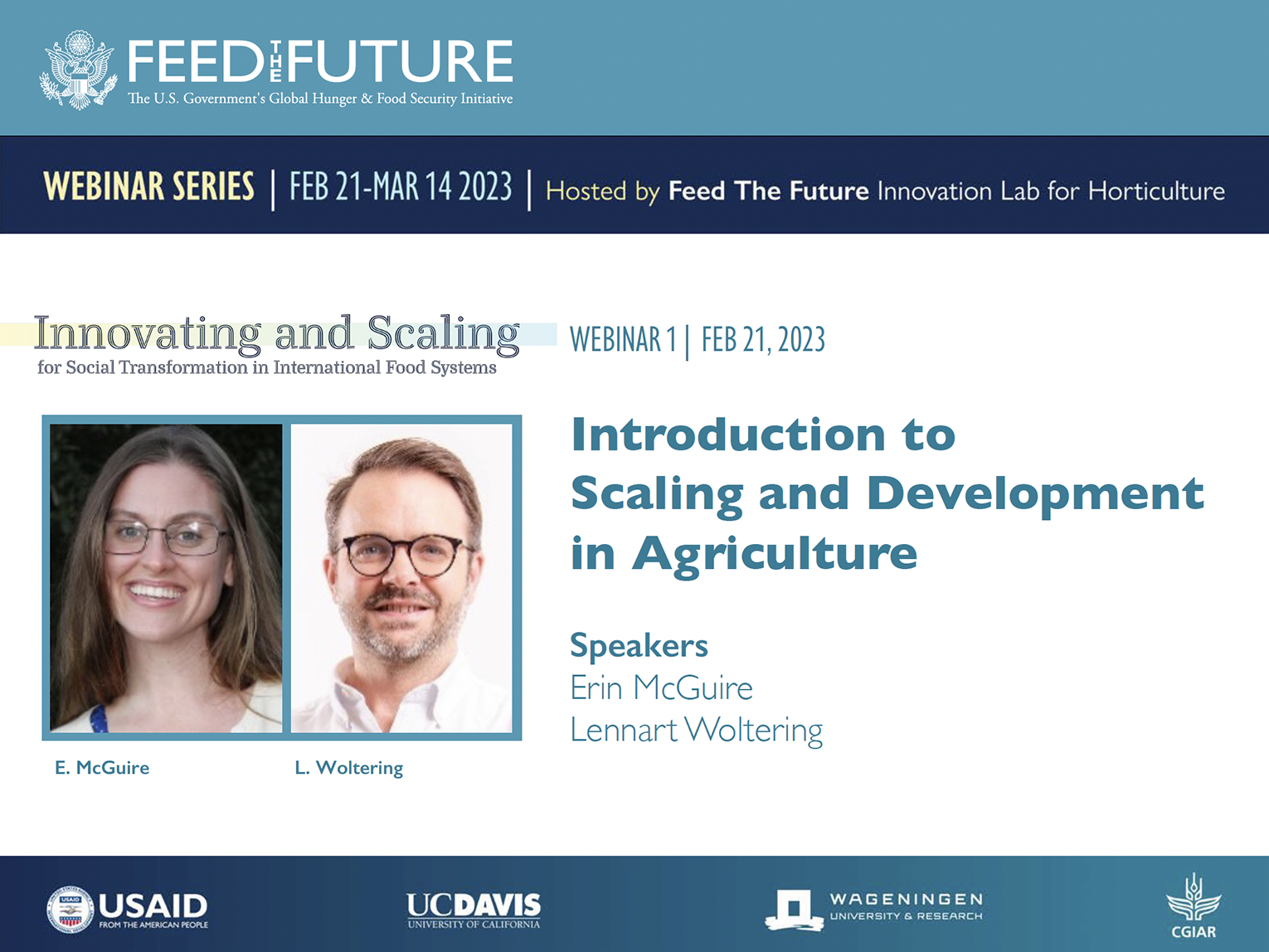 FEED THE FUTURE
The U.S. Government's Global Hunger & Food Security Initiative

WEBINAR SERIES | FEB 21-MAR 14 2023 | Hosted by Feed The Future Innovation Lab for Horticulture

Innovating and Scaling
for Social Transformation in International Food Systems

WEBINAR 1 | FEB 21, 2023

Introduction to Scaling and Development in Agriculture

Speakers
Erin McGuire
Lennart Woltering

E. McGuire

L. Woltering

USAID
FROM THE AMERICAN PEOPLE

UCDAVIS
UNIVERSITY OF CALIFORNIA

WAGENINGEN
UNIVERSITY & RESEARCH

CGIAR